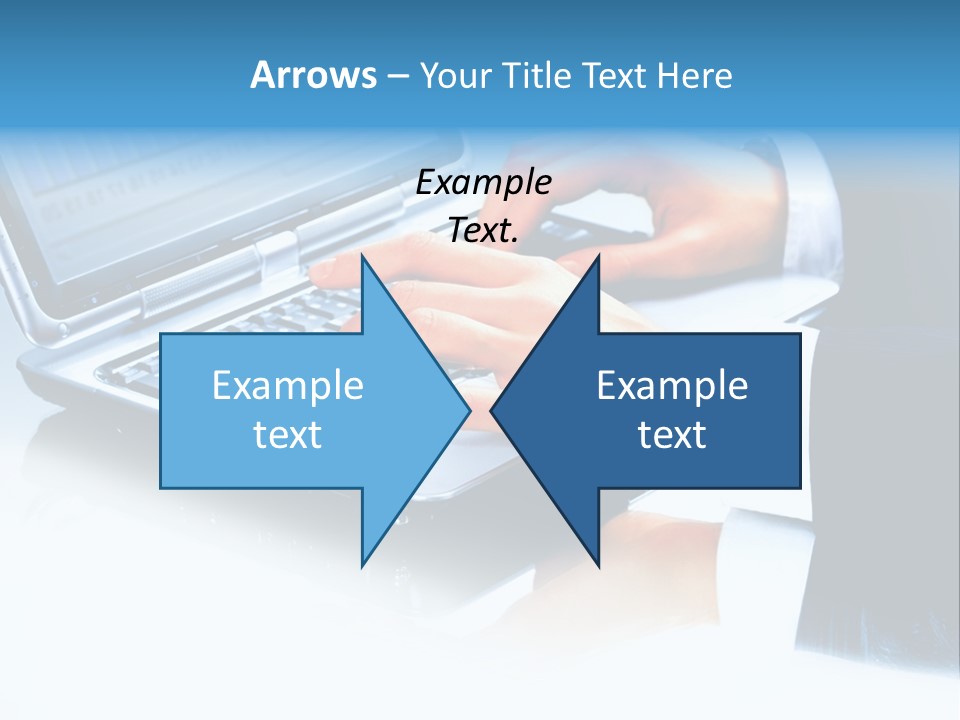 Arrows – Your Title Text Here

Example Text.

Example text

Example text